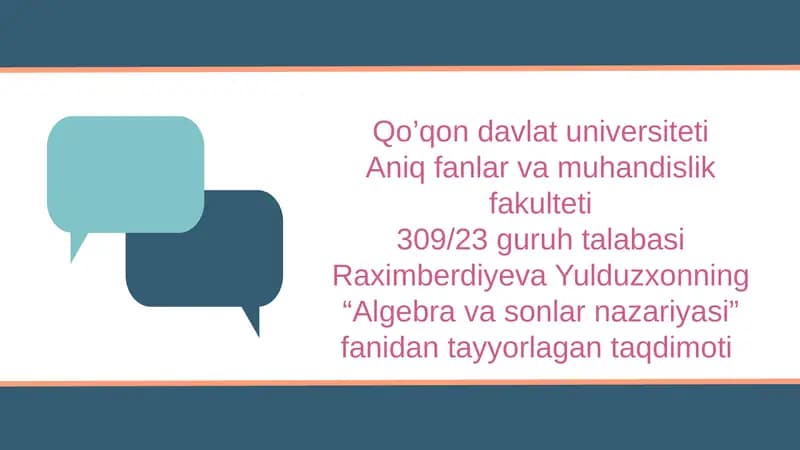 Qo’qon davlat universiteti
Aniq fanlar va muhandislik fakulteti
309/23 guruh talabasi
Raximberdiyeva Yulduzxonning
“Algebra va sonlar nazariyasi” fanidan tayyorlagan taqdimoti